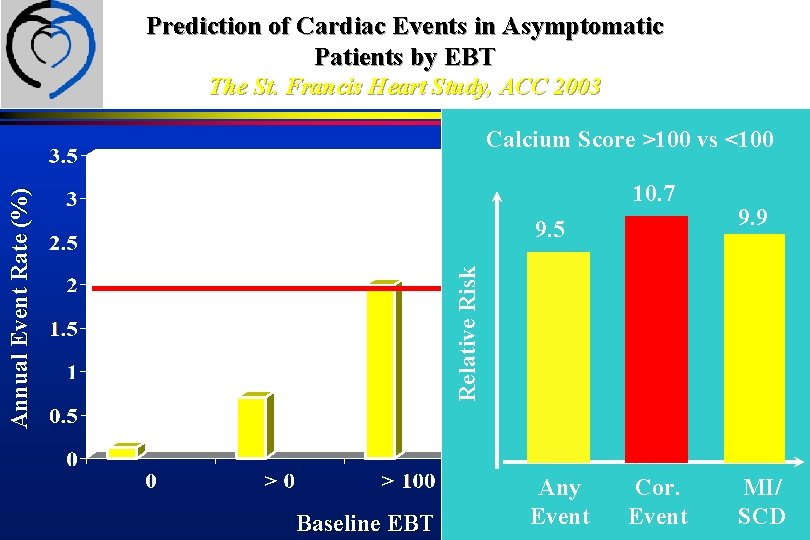 Prediction of Cardiac Events in Asymptomatic Patients by EBT

The St. Francis Heart Study, ACC 2003

Annual Event Rate (%)

3.5
3
2.5
2
1.5
1
0.5
0

0
> 0
> 100

Baseline EBT

Calcium Score >100 vs <100

Relative Risk

9.5
10.7
9.9

Any Event
Cor. Event
MI/ SCD